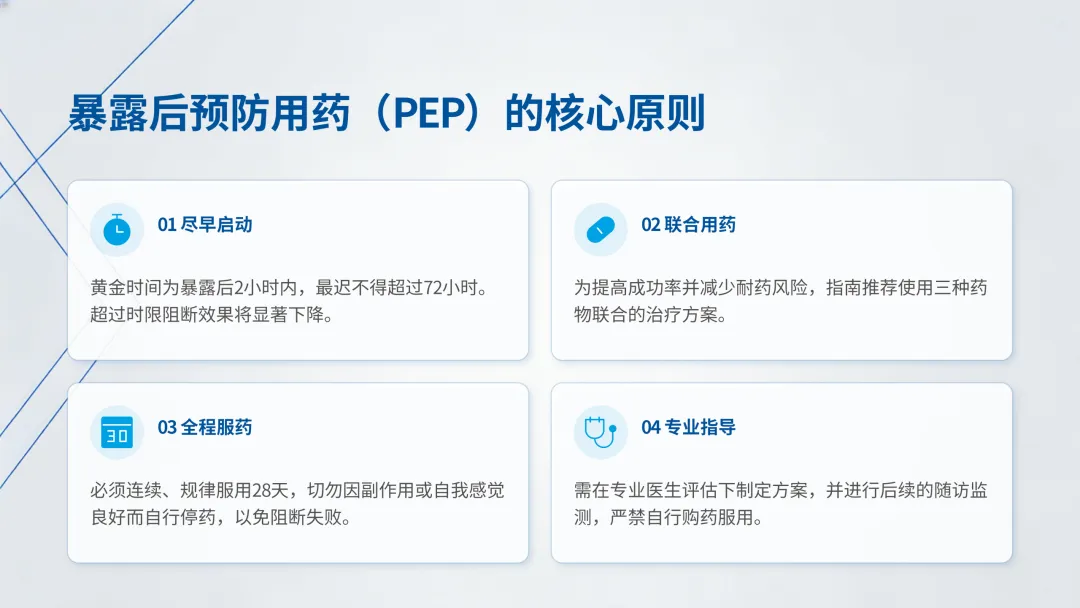 暴露后预防用药（PEP）的核心原则

01 尽早启动

黄金时间为暴露后2小时内，最迟不得超过72小时。超过时限阻断效果将显著下降。

02 联合用药

为提高成功率并减少耐药风险，指南推荐使用三种药物联合的治疗方案。

30

03 全程服药

必须连续、规律服用28天，切勿因副作用或自我感觉良好而自行停药，以免阻断失败。

04 专业指导

需在专业医生评估下制定方案，并进行后续的随访监测，严禁自行购药服用。